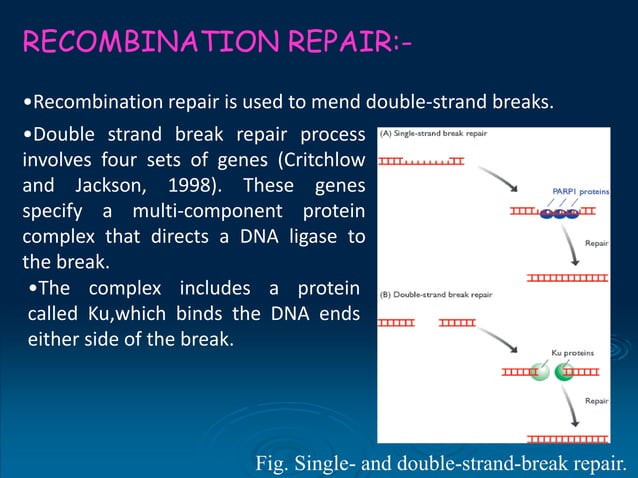 RECOMBINATION REPAIR:-

•Recombination repair is used to mend double-strand breaks.

•Double strand break repair process involves four sets of genes (Critchlow and Jackson, 1998). These genes specify a multi-component protein complex that directs a DNA ligase to the break.

•The complex includes a protein called Ku,which binds the DNA ends either side of the break.

(A) Single-strand break repair

PARP1 proteins

Repair

(B) Double-strand break repair

Ku proteins

Repair

Fig. Single- and double-strand-break repair.